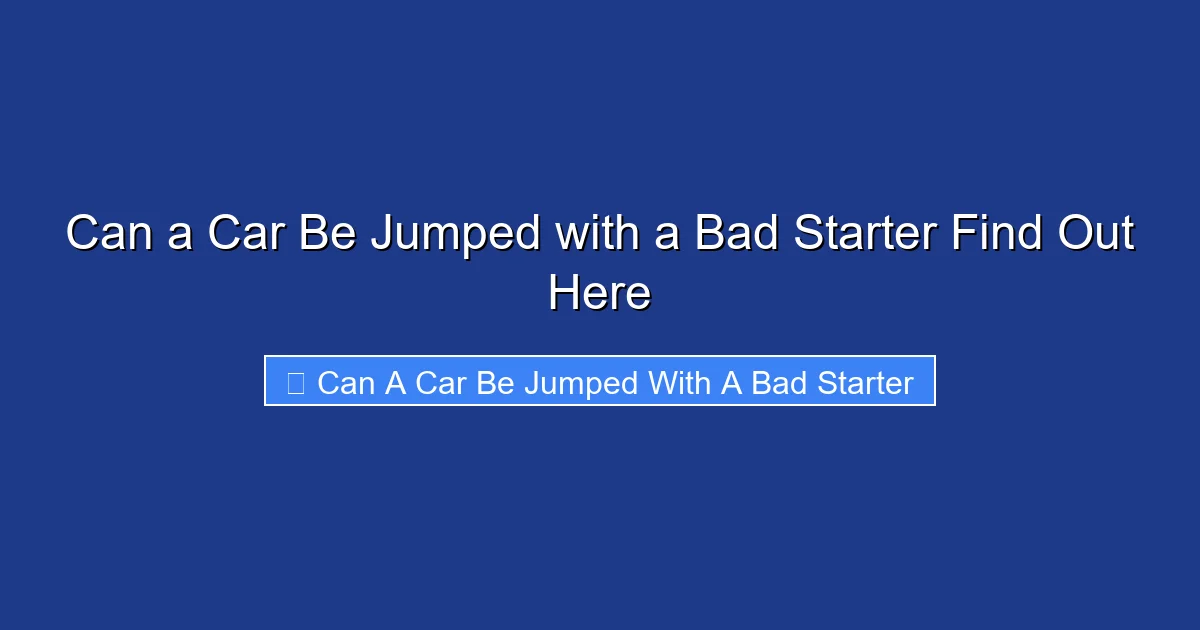 Can a Car Be Jumped with a Bad Starter Find Out Here

Can A Car Be Jumped With A Bad Starter